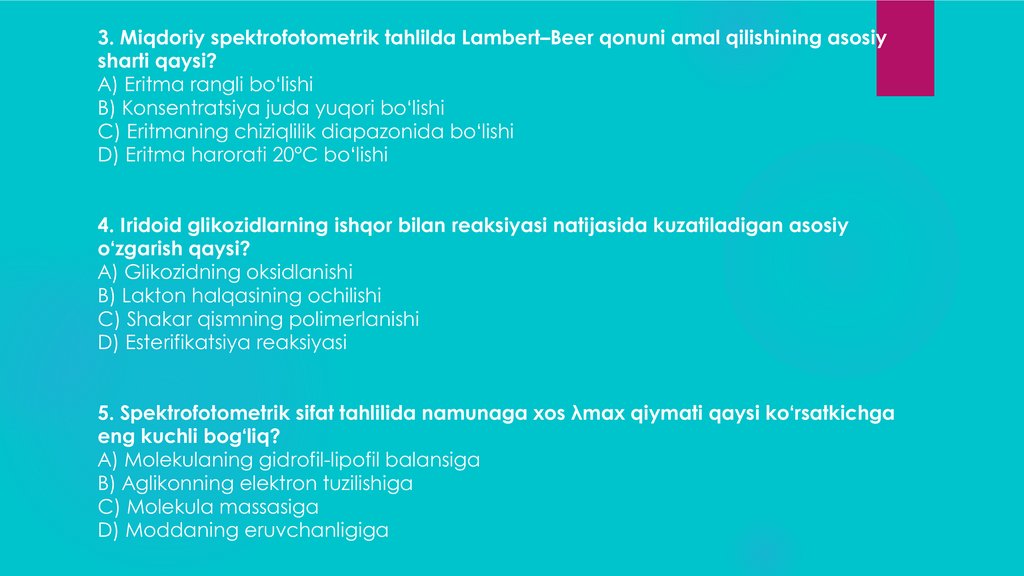 3. Miqdoriy spektrofotometrik tahlilda Lambert–Beer qonuni amal qilishining asosiy sharti qaysi?
A) Eritma rangli bo‘lishi
B) Konsentratsiya juda yuqori bo‘lishi
C) Eritmaning chiziqlilik diapazonida bo‘lishi
D) Eritma harorati 20°C bo‘lishi

4. Iridoid glikozidlarning ishqor bilan reaksiyasi natijasida kuzatiladigan asosiy o‘zgarish qaysi?
A) Glikozidning oksidlanishi
B) Lakton halqasining ochilishi
C) Shakar qismning polimerlanishi
D) Esterifikatsiya reaksiyasi

5. Spektrofotometrik sifat tahlilida namunaga xos λmax qiymati qaysi ko‘rsatkichga eng kuchli bog‘liq?
A) Molekulaning gidrofil-lipofil balansiga
B) Aglikonning elektron tuzilishiga
C) Molekula massasiga
D) Moddaning eruvchanligiga